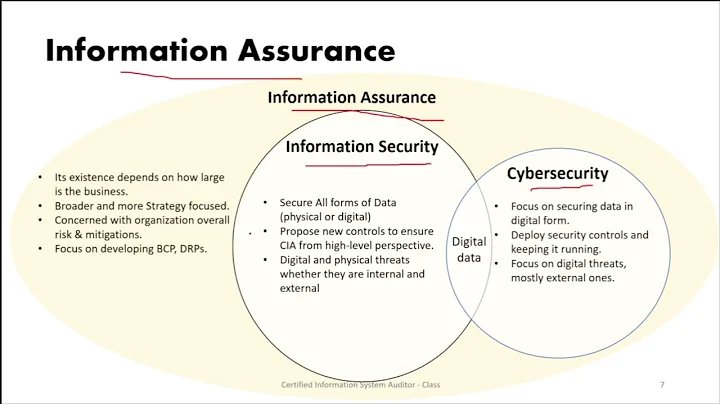 Information Assurance

Information Assurance

- Its existence depends on how large is the business.
- Broader and more Strategy focused.
- Concerned with organization overall risk & mitigations.
- Focus on developing BCP, DRPs.

Information Security

- Secure All forms of Data (physical or digital)
- Propose new controls to ensure CIA from high-level perspective.
- Digital and physical threats whether they are internal and external

Digital data

Cybersecurity

- Focus on securing data in digital form.
- Deploy security controls and keeping it running.
- Focus on digital threats, mostly external ones.

Certified Information System Auditor - Class

7